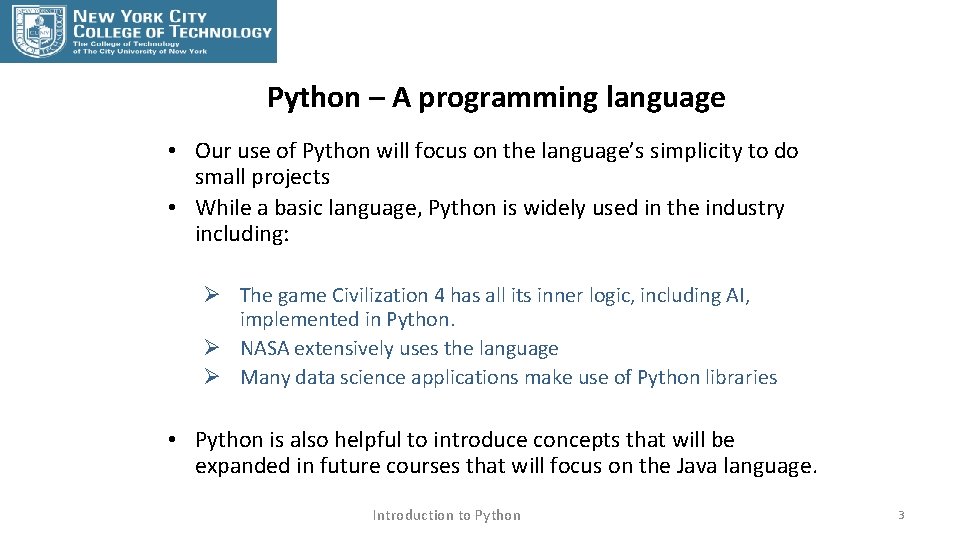 NEW YORK CITY
COLLEGE OF TECHNOLOGY
The College of Technology
of The City University of New York

Python – A programming language

• Our use of Python will focus on the language's simplicity to do small projects
• While a basic language, Python is widely used in the industry including:

➢ The game Civilization 4 has all its inner logic, including AI, implemented in Python.
➢ NASA extensively uses the language
➢ Many data science applications make use of Python libraries

• Python is also helpful to introduce concepts that will be expanded in future courses that will focus on the Java language.

Introduction to Python

3